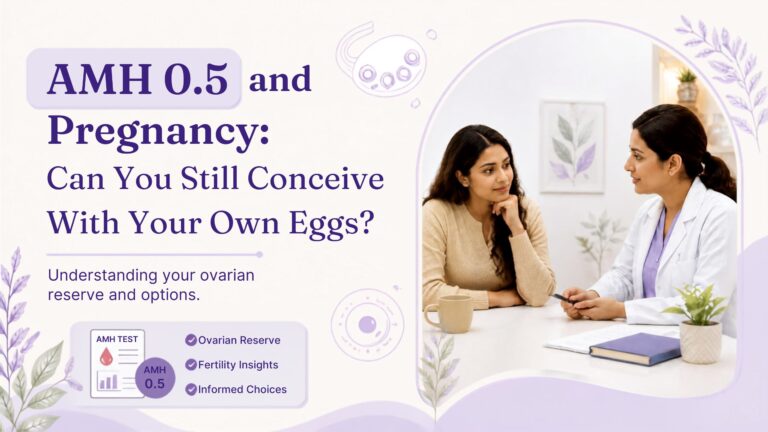 AMH 0.5 and Pregnancy: Can You Still Conceive With Your Own Eggs?

Understanding your ovarian reserve and options.

AMH TEST

AMH 0.5

Ovarian Reserve

Fertility Insights

Informed Choices